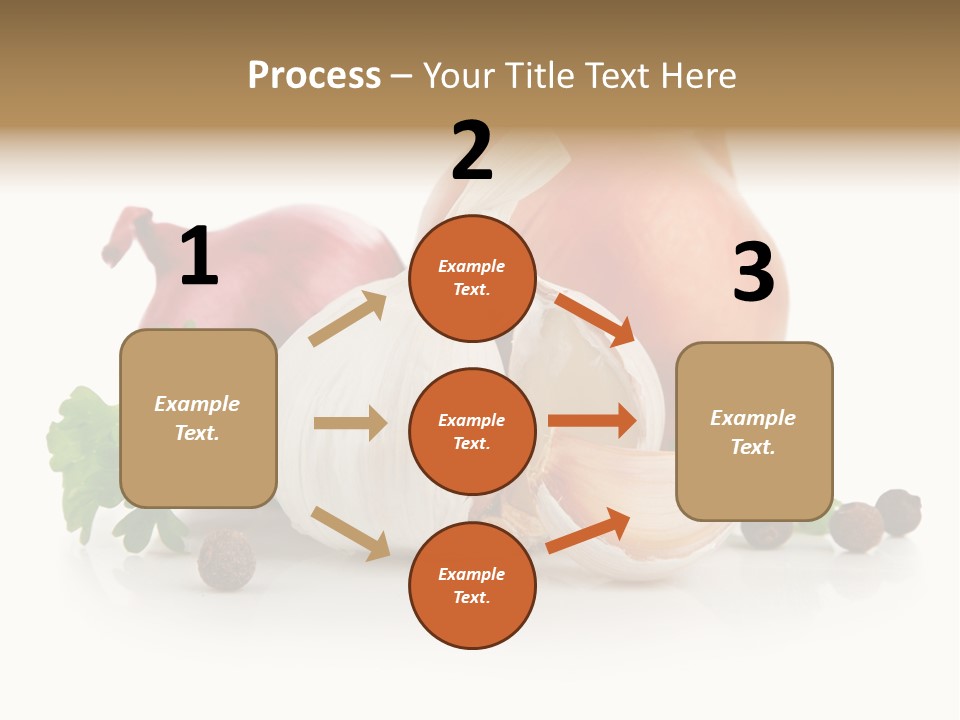 Process – Your Title Text Here

1

Example Text.

2

Example Text.

Example Text.

Example Text.

3

Example Text.